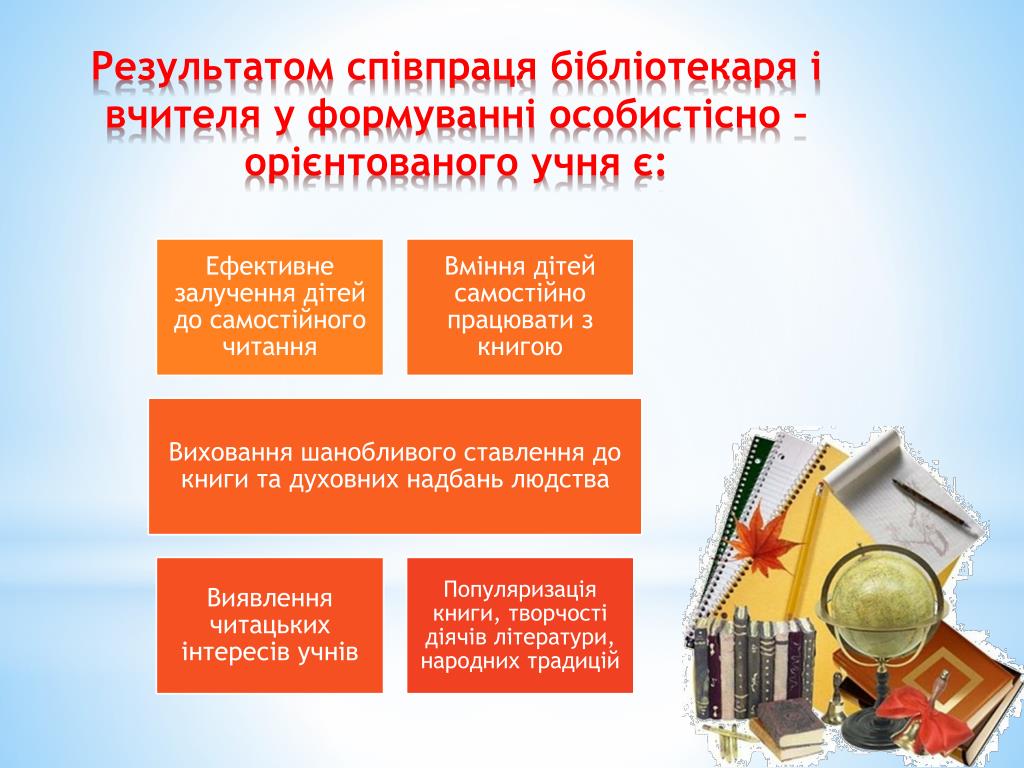 Результатом співпраця бібліотекаря і вчителя у формуванні особистісно – орієнтованого учня є:

Ефективне залучення дітей до самостійного читання

Вміння дітей самостійно працювати з книгою

Виховання шанобливого ставлення до книги та духовних надбань людства

Виявлення читацьких інтересів учнів

Популяризація книги, творчості діячів літератури, народних традицій